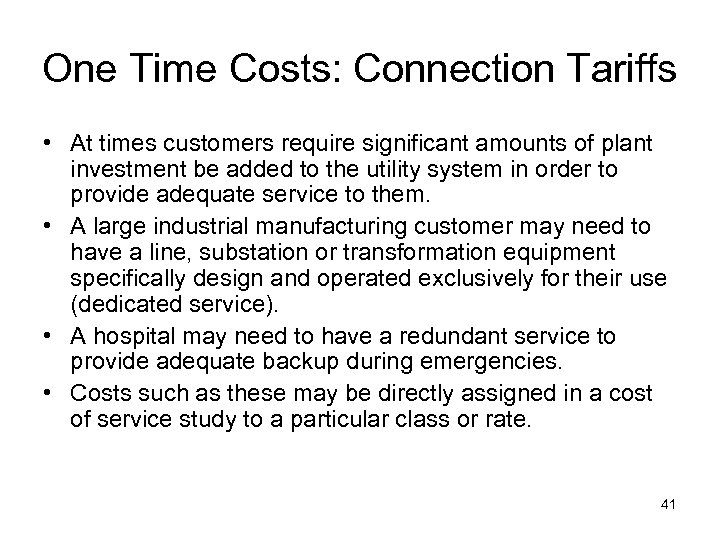 One Time Costs: Connection Tariffs

• At times customers require significant amounts of plant investment be added to the utility system in order to provide adequate service to them.
• A large industrial manufacturing customer may need to have a line, substation or transformation equipment specifically design and operated exclusively for their use (dedicated service).
• A hospital may need to have a redundant service to provide adequate backup during emergencies.
• Costs such as these may be directly assigned in a cost of service study to a particular class or rate.

41